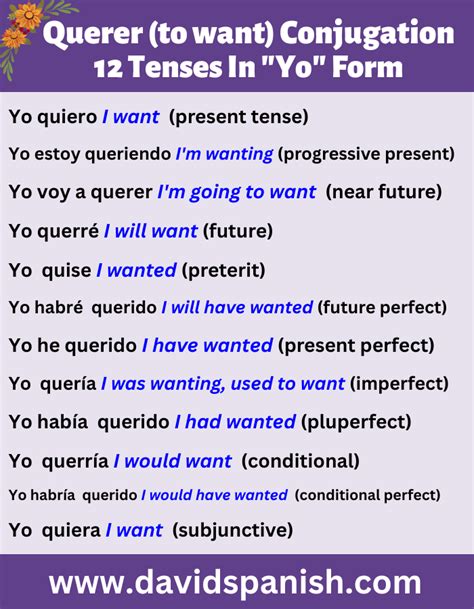 Querer (to want) Conjugation
12 Tenses In "Yo" Form

Yo quiero I want (present tense)

Yo estoy queriendo I'm wanting (progressive present)

Yo voy a querer I'm going to want (near future)

Yo querré I will want (future)

Yo quise I wanted (preterit)

Yo habré querido I will have wanted (future perfect)

Yo he querido I have wanted (present perfect)

Yo quería I was wanting, used to want (imperfect)

Yo había querido I had wanted (pluperfect)

Yo querría I would want (conditional)

Yo habría querido I would have wanted (conditional perfect)

Yo quiera I want (subjunctive)

www.davidspanish.com